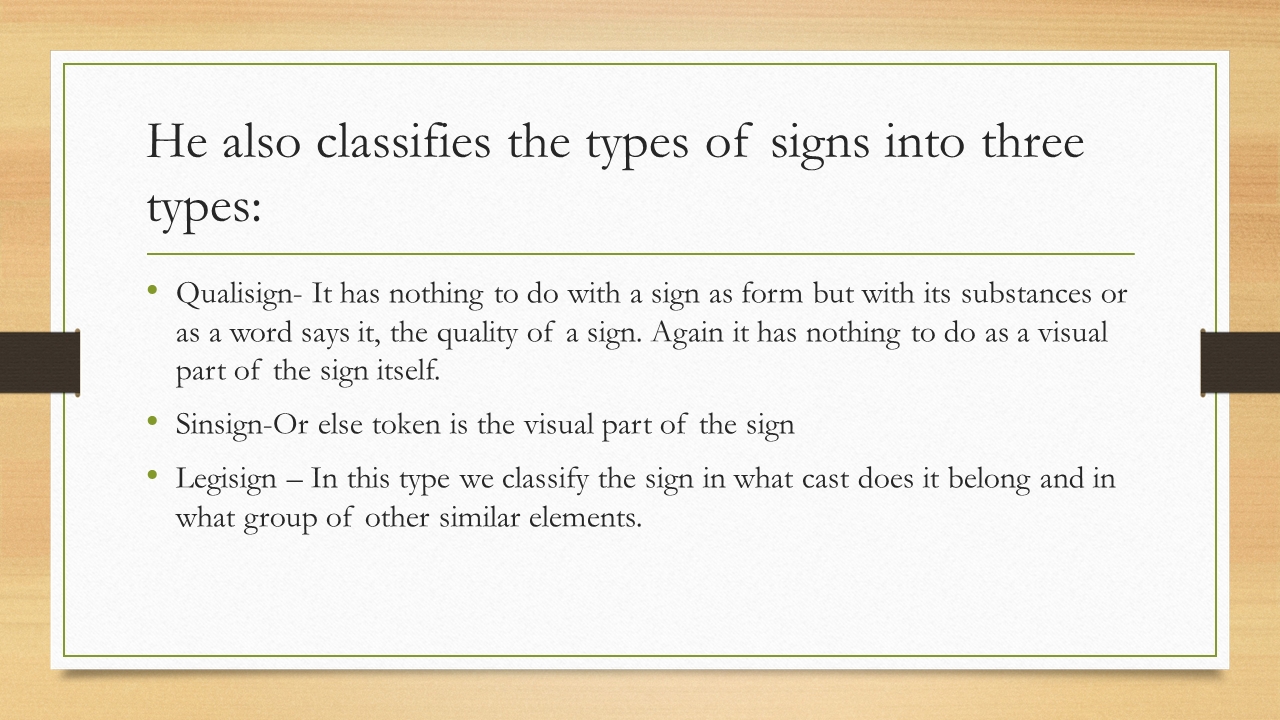 He also classifies the types of signs into three types:

• Qualisign- It has nothing to do with a sign as form but with its substances or as a word says it, the quality of a sign. Again it has nothing to do as a visual part of the sign itself.

• Sinsign-Or else token is the visual part of the sign

• Legisign – In this type we classify the sign in what cast does it belong and in what group of other similar elements.